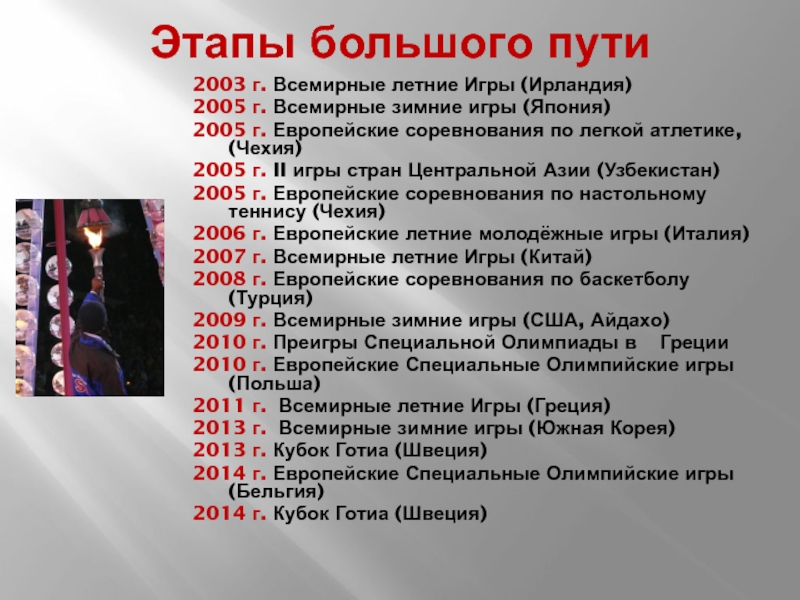 Этапы большого пути

2003 г. Всемирные летние Игры (Ирландия)
2005 г. Всемирные зимние игры (Япония)
2005 г. Европейские соревнования по легкой атлетике, (Чехия)
2005 г. II игры стран Центральной Азии (Узбекистан)
2005 г. Европейские соревнования по настольному теннису (Чехия)
2006 г. Европейские летние молодёжные игры (Италия)
2007 г. Всемирные летние Игры (Китай)
2008 г. Европейские соревнования по баскетболу (Турция)
2009 г. Всемирные зимние игры (США, Айдахо)
2010 г. Преигры Специальной Олимпиады в Греции
2010 г. Европейские Специальные Олимпийские игры (Польша)
2011 г. Всемирные летние Игры (Греция)
2013 г. Всемирные зимние игры (Южная Корея)
2013 г. Кубок Готиа (Швеция)
2014 г. Европейские Специальные Олимпийские игры (Бельгия)
2014 г. Кубок Готиа (Швеция)